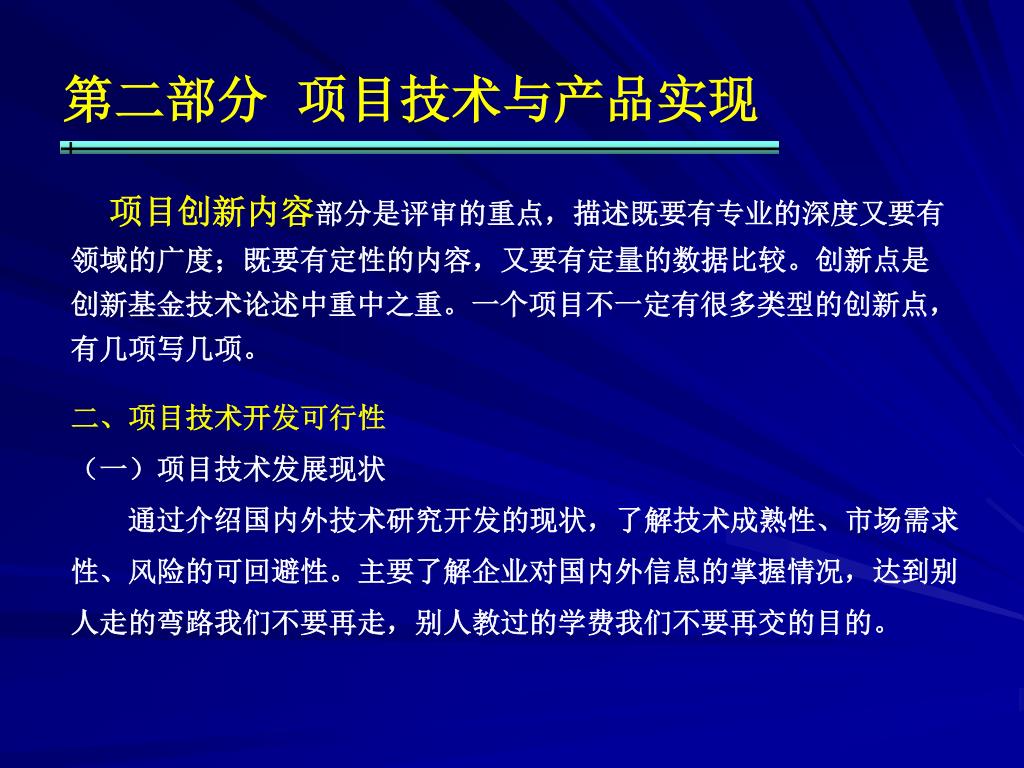 第二部分 项目技术与产品实现

项目创新内容部分是评审的重点，描述既要有专业的深度又要有领域的广度；既要有定性的内容，又要有定量的数据比较。创新点是创新基金技术论述中重中之重。一个项目不一定有很多类型的创新点，有几项写几项。

二、项目技术开发可行性

（一）项目技术发展现状

通过介绍国内外技术研究开发的现状，了解技术成熟性、市场需求性、风险的可回避性。主要了解企业对国内外信息的掌握情况，达到别人走的弯路我们不要再走，别人教过的学费我们不要再交的目的。